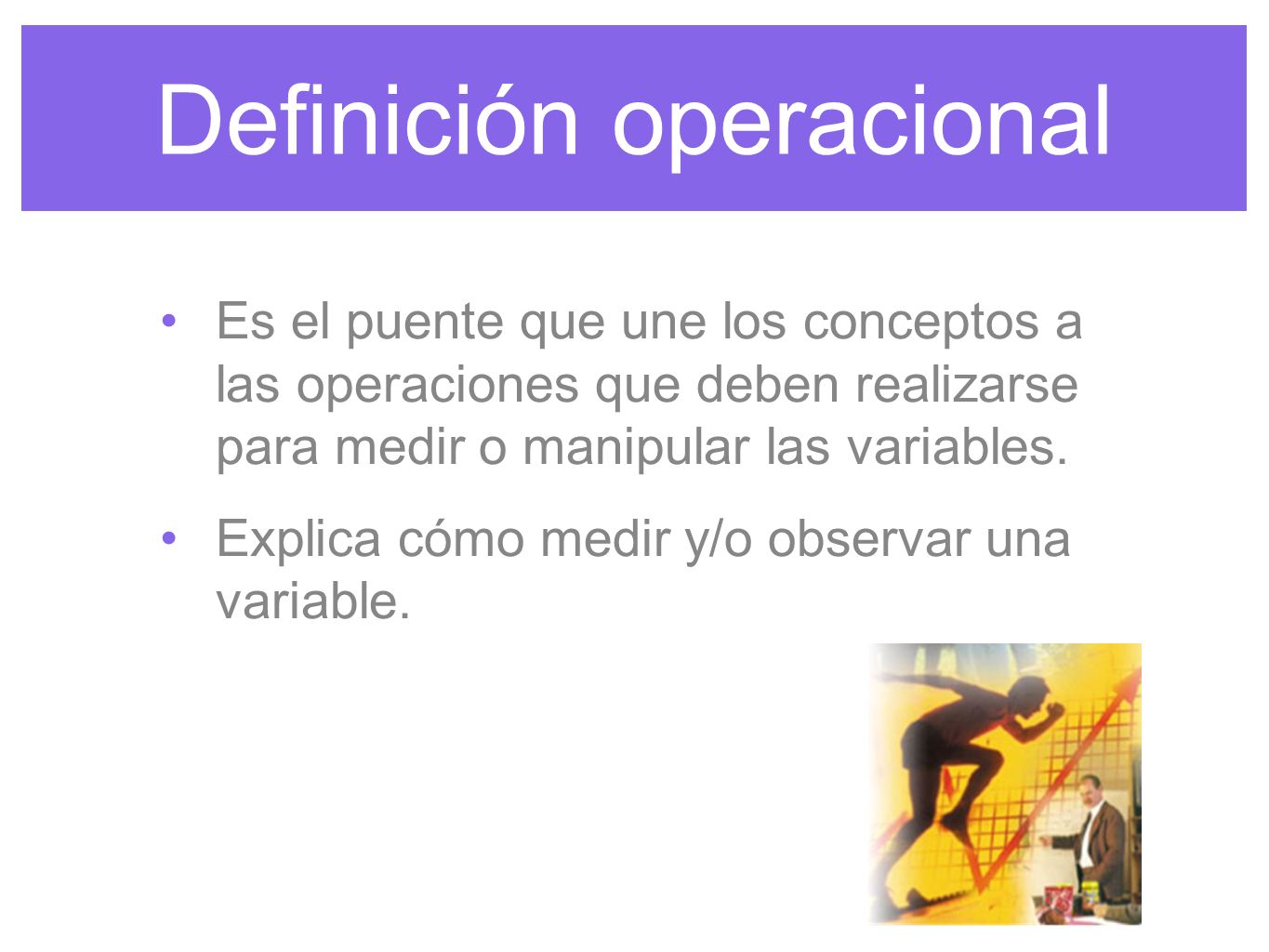 Definición operacional

• Es el puente que une los conceptos a las operaciones que deben realizarse para medir o manipular las variables.

• Explica cómo medir y/o observar una variable.